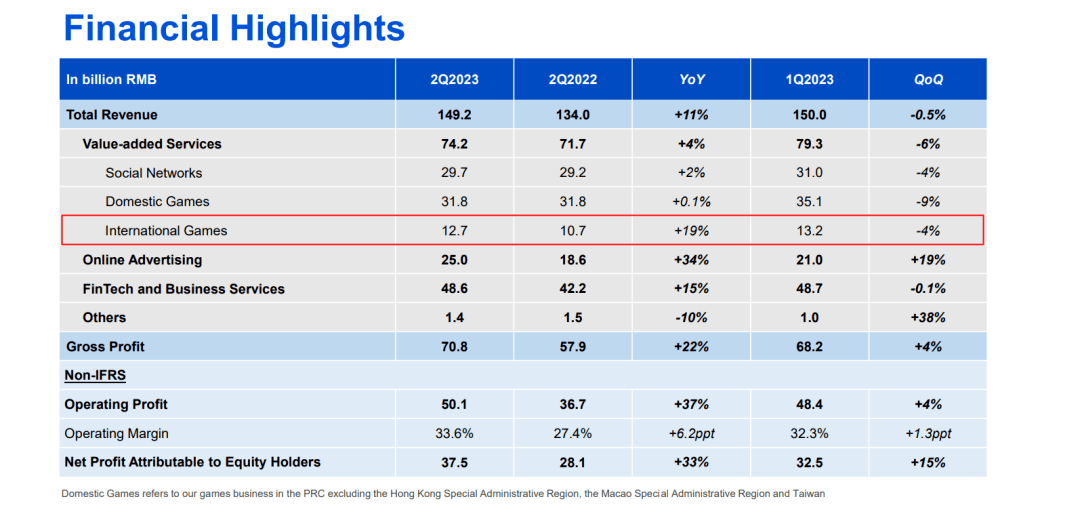 Financial Highlights

| In billion RMB | 2Q2023 | 2Q2022 | YoY | 1Q2023 | QoQ |
|---|---|---|---|---|---|
| Total Revenue | 149.2 | 134.0 | +11% | 150.0 | -0.5% |
| Value-added Services | 74.2 | 71.7 | +4% | 79.3 | -6% |
| Social Networks | 29.7 | 29.2 | +2% | 31.0 | -4% |
| Domestic Games | 31.8 | 31.8 | +0.1% | 35.1 | -9% |
| International Games | 12.7 | 10.7 | +19% | 13.2 | -4% |
| Online Advertising | 25.0 | 18.6 | +34% | 21.0 | +19% |
| FinTech and Business Services | 48.6 | 42.2 | +15% | 48.7 | -0.1% |
| Others | 1.4 | 1.5 | -10% | 1.0 | +38% |
| Gross Profit | 70.8 | 57.9 | +22% | 68.2 | +4% |
| Non-IFRS | | | | | |
| Operating Profit | 50.1 | 36.7 | +37% | 48.4 | +4% |
| Operating Margin | 33.6% | 27.4% | +6.2ppt | 32.3% | +1.3ppt |
| Net Profit Attributable to Equity Holders | 37.5 | 28.1 | +33% | 32.5 | +15% |

Domestic Games refers to our games business in the PRC excluding the Hong Kong Special Administrative Region, the Macao Special Administrative Region and Taiwan